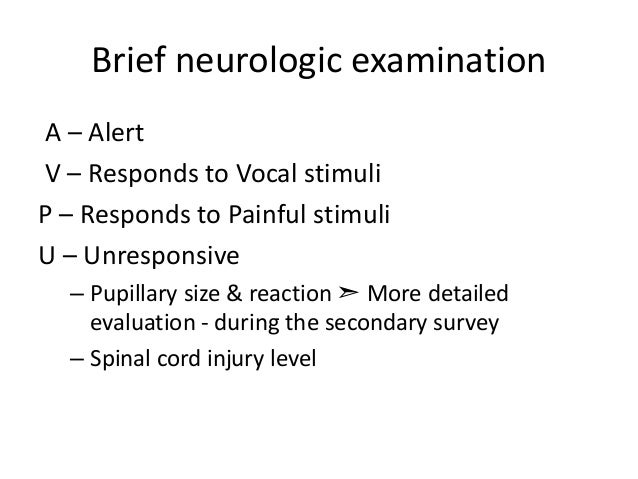 Brief neurologic examination

A – Alert

V – Responds to Vocal stimuli

P – Responds to Painful stimuli

U – Unresponsive

– Pupillary size & reaction ➢ More detailed evaluation - during the secondary survey

– Spinal cord injury level